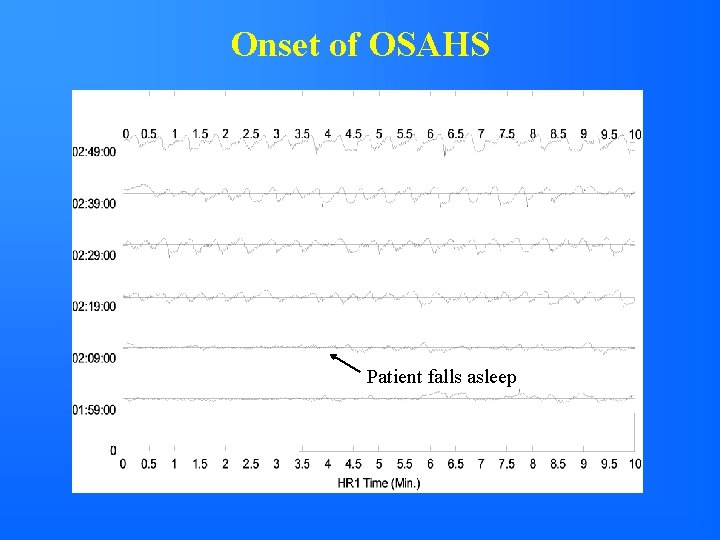 Onset of OSAHS

0 0.5 1 1.5 2 2.5 3 3.5 4 4.5 5 5.5 6 6.5 7 7.5 8 8.5 9 9.5 10

02:49:00

02:39:00

02:29:00

02:19:00

02:09:00

Patient falls asleep

01:59:00

0

0 0.5 1 1.5 2 2.5 3 3.5 4 4.5 5 5.5 6 6.5 7 7.5 8 8.5 9 9.5 10

HR1 Time (Min.)